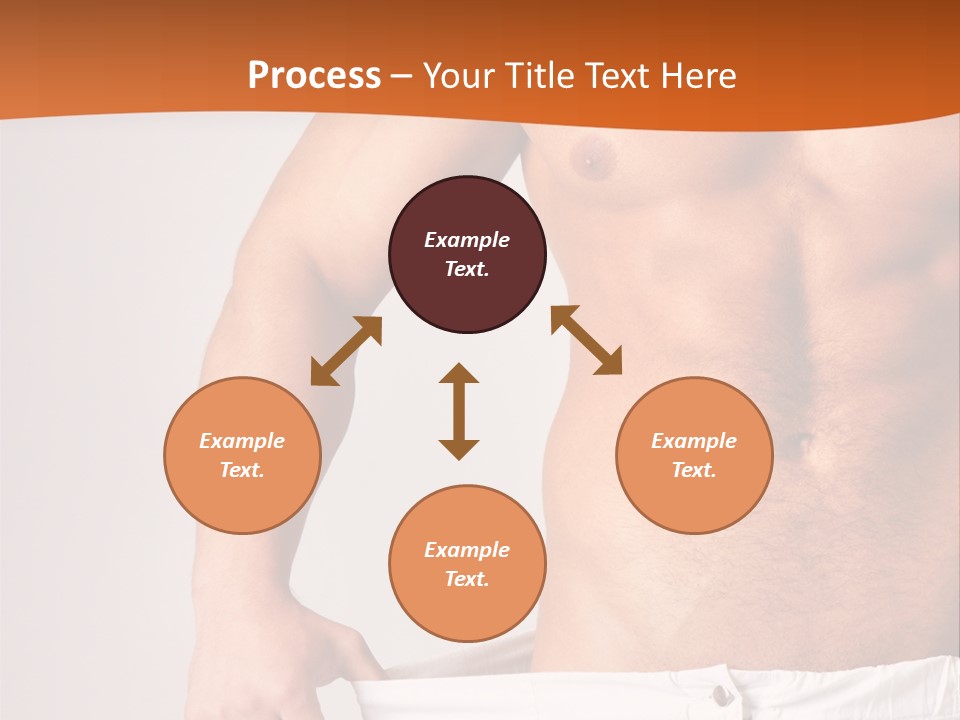 Process – Your Title Text Here

Example Text.

Example Text.

Example Text.

Example Text.